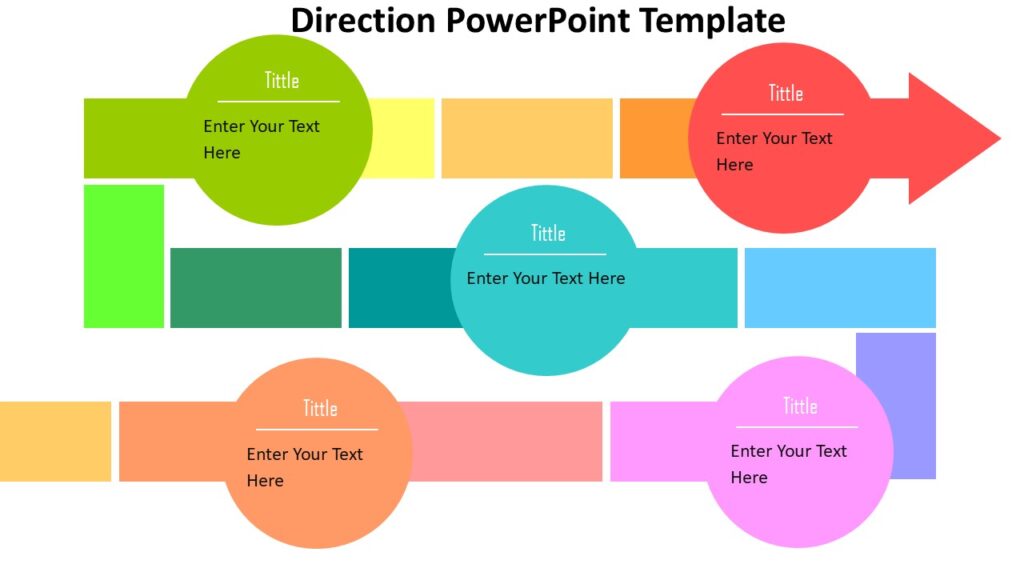 Direction PowerPoint Template

Tittle

Enter Your Text Here

Tittle

Enter Your Text Here

Tittle

Enter Your Text Here

Tittle

Enter Your Text Here

Tittle

Enter Your Text Here